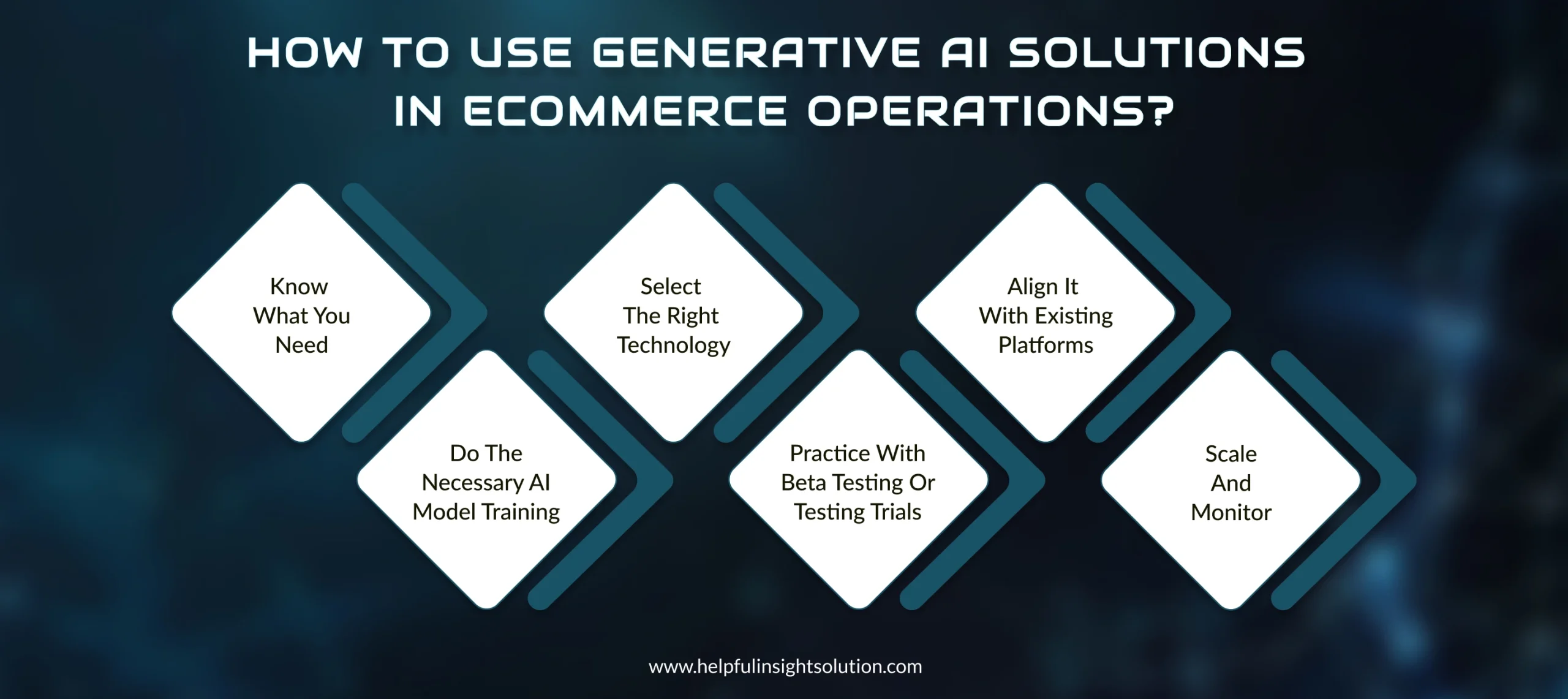 HOW TO USE GENERATIVE AI SOLUTIONS IN ECOMMERCE OPERATIONS?

Know What You Need

Do The Necessary AI Model Training

Select The Right Technology

Practice With Beta Testing Or Testing Trials

Align It With Existing Platforms

Scale And Monitor

www.helpfulinsightsolution.com